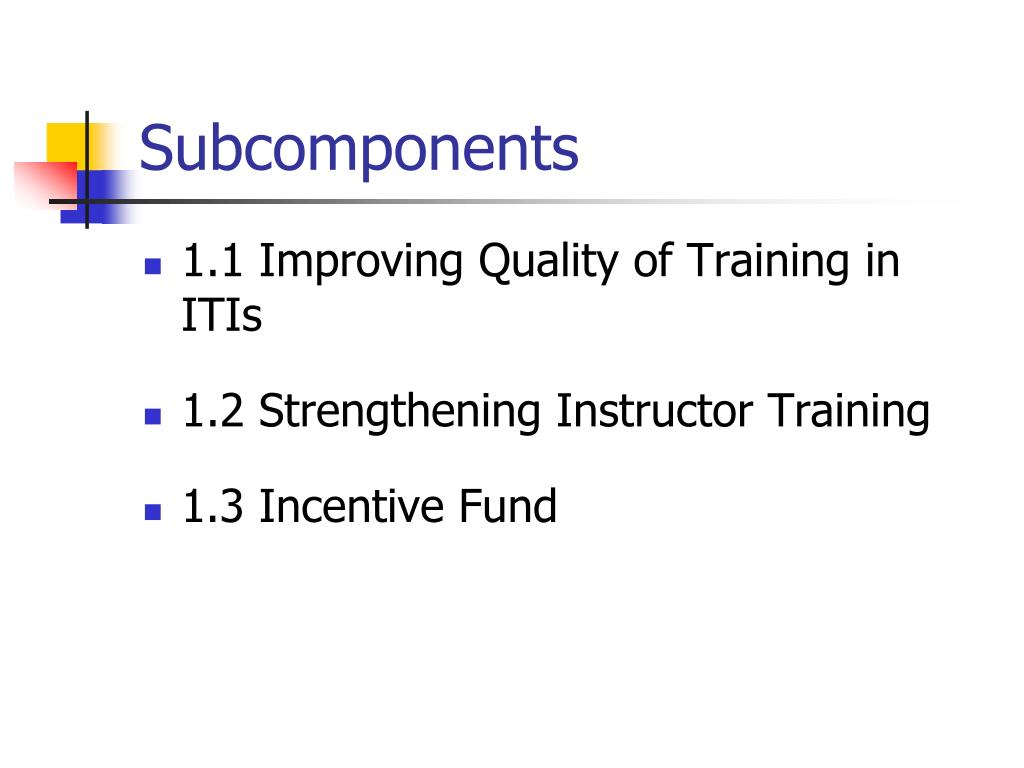 Subcomponents

1.1 Improving Quality of Training in ITIs

1.2 Strengthening Instructor Training

1.3 Incentive Fund